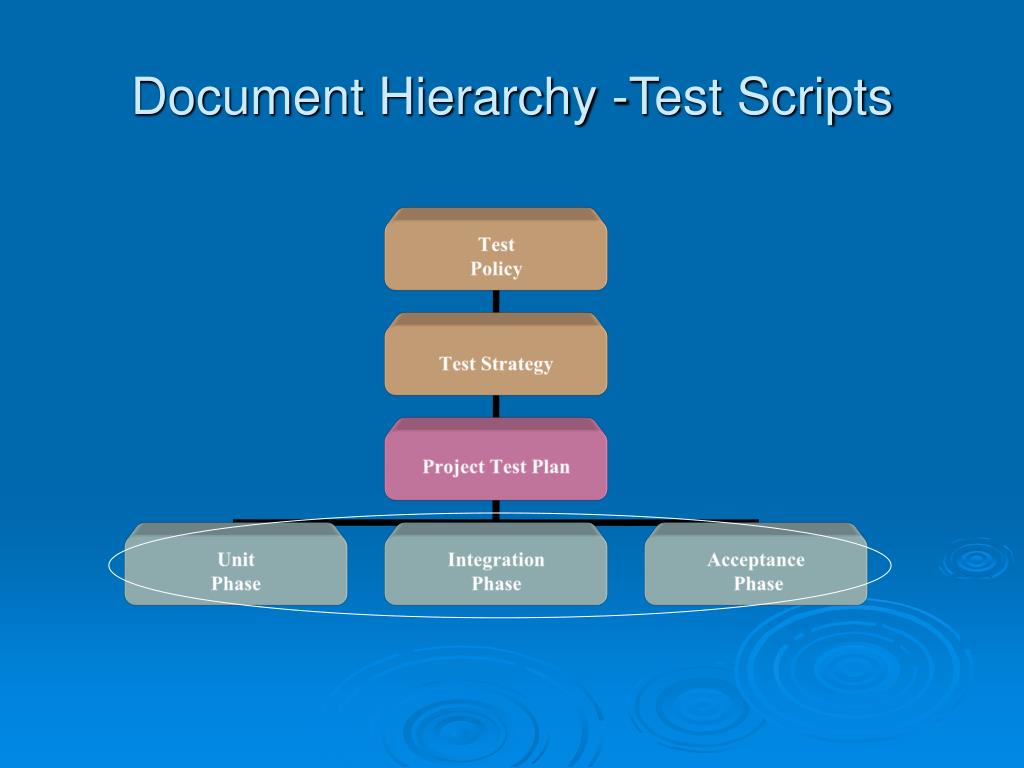 Document Hierarchy -Test Scripts

Test Policy

Test Strategy

Project Test Plan

Unit Phase

Integration Phase

Acceptance Phase